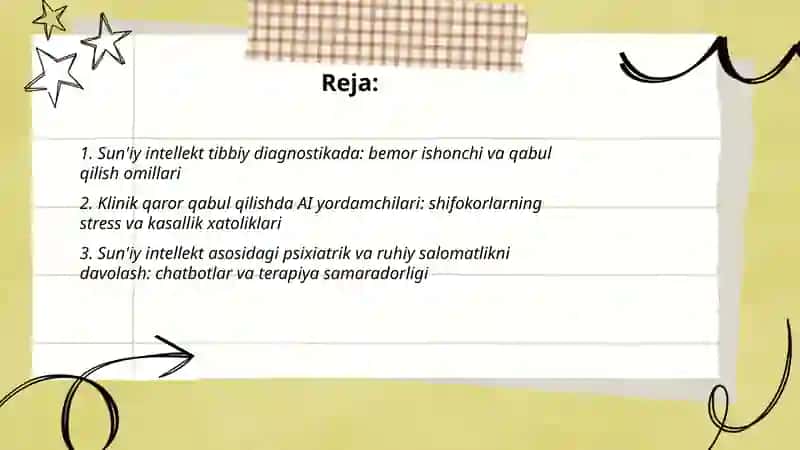 Reja:

1. Sun'iy intellekt tibbiy diagnostikada: bemor ishonchi va qabul qilish omillari

2. Klinik qaror qabul qilishda AI yordamchilari: shifokorlarning stress va kasallik xatoliklari

3. Sun'iy intellekt asosidagi psixiatrik va ruhiy salomatlikni davolash: chatbotlar va terapiya samaradorligi